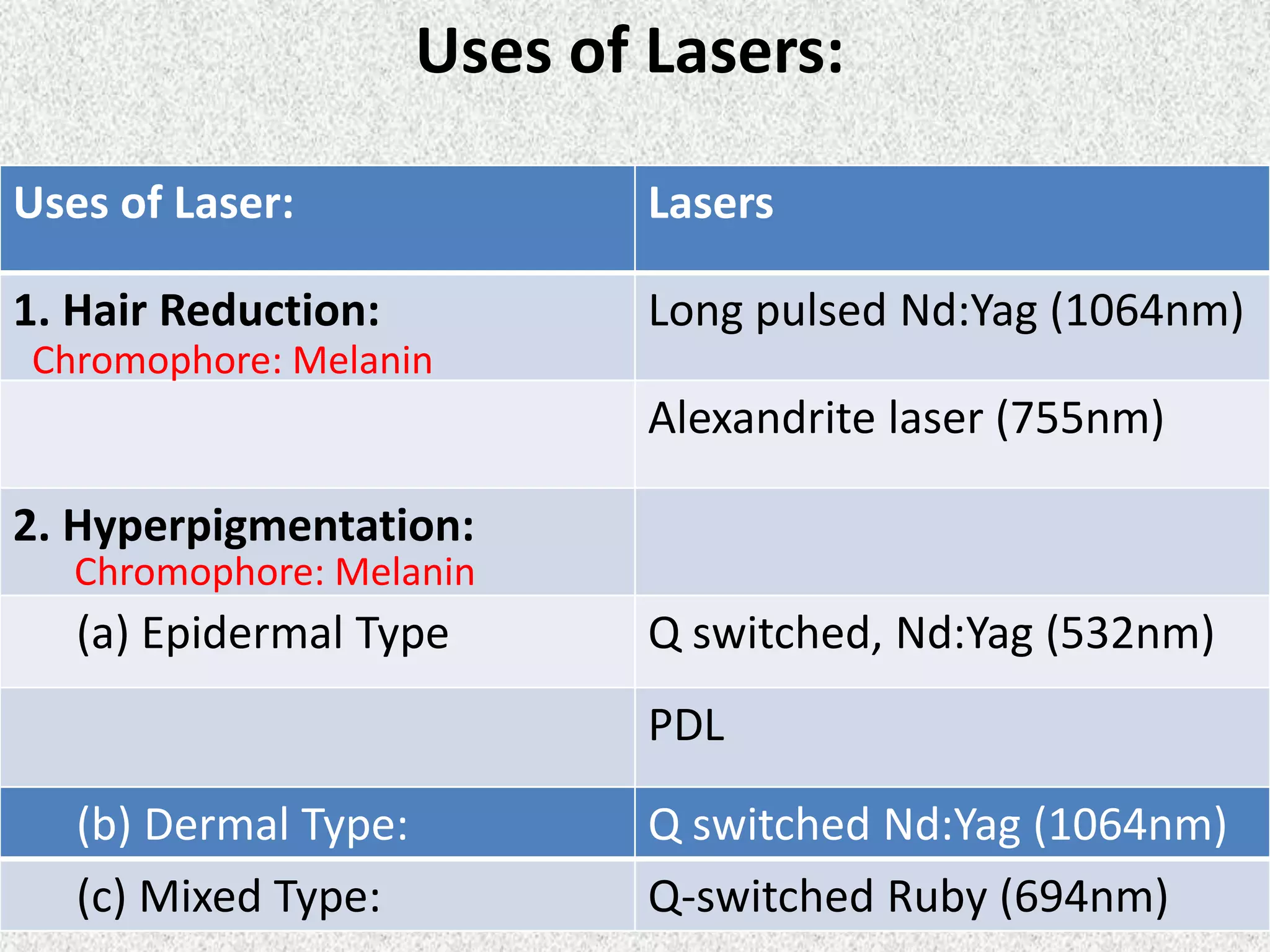 Uses of Lasers:

| Uses of Laser: | Lasers |
|---|---|
| 1. Hair Reduction: Chromophore: Melanin | Long pulsed Nd:Yag (1064nm) |
| | Alexandrite laser (755nm) |
| 2. Hyperpigmentation: Chromophore: Melanin | |
| (a) Epidermal Type | Q switched, Nd:Yag (532nm) |
| | PDL |
| (b) Dermal Type: | Q switched Nd:Yag (1064nm) |
| (c) Mixed Type: | Q-switched Ruby (694nm) |